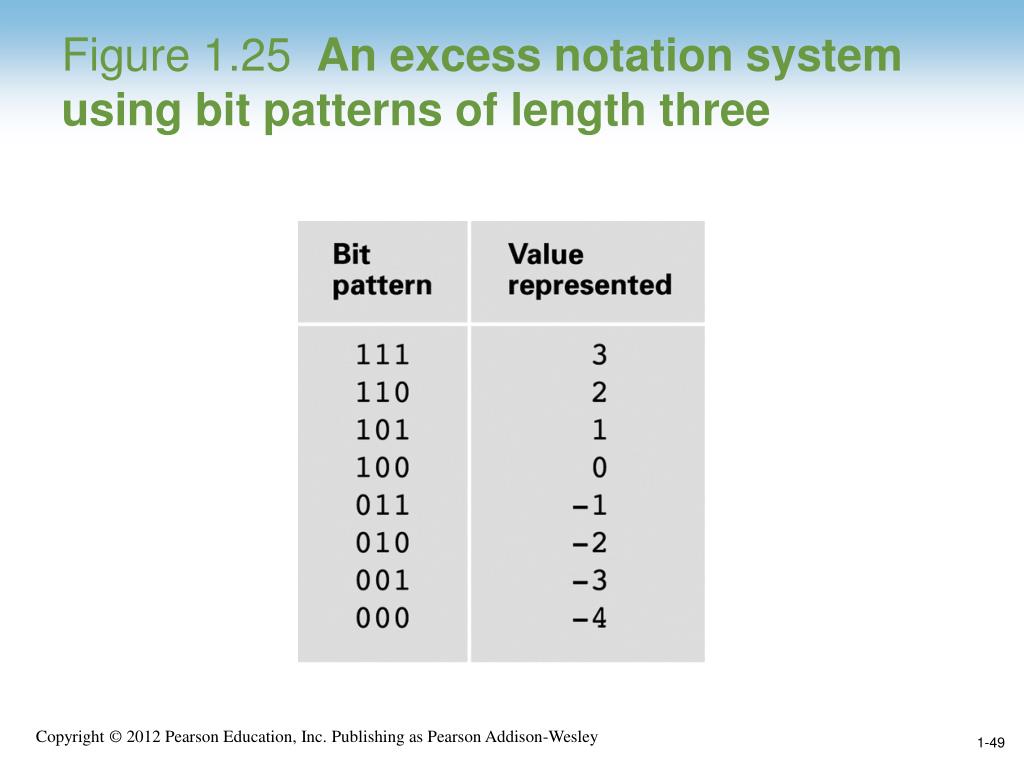 Figure 1.25 An excess notation system using bit patterns of length three

| Bit pattern | Value represented |
|---|---|
| 111 | 3 |
| 110 | 2 |
| 101 | 1 |
| 100 | 0 |
| 011 | −1 |
| 010 | −2 |
| 001 | −3 |
| 000 | −4 |

Copyright © 2012 Pearson Education, Inc. Publishing as Pearson Addison-Wesley

1-49